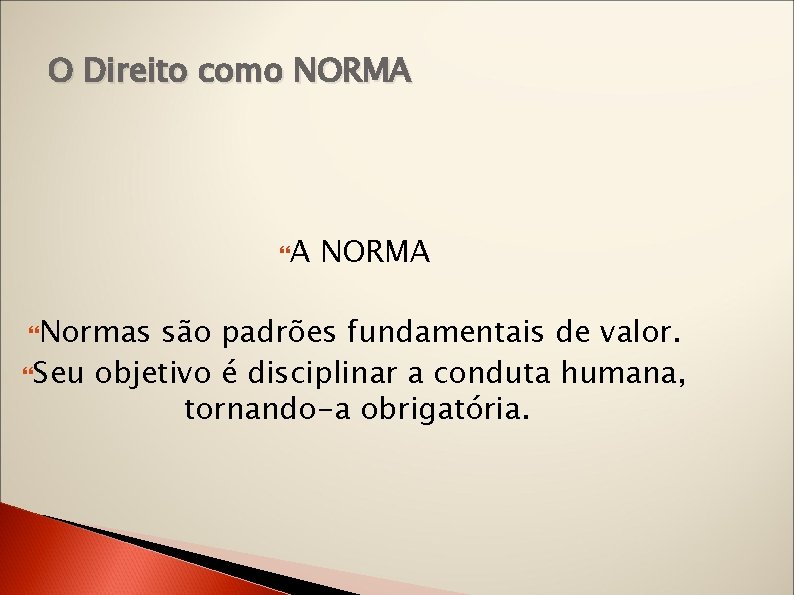 O Direito como NORMA

A NORMA

Normas são padrões fundamentais de valor.

Seu objetivo é disciplinar a conduta humana, tornando-a obrigatória.